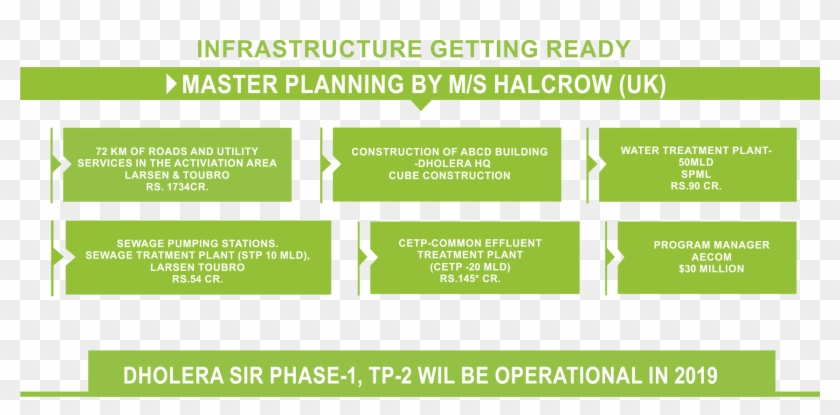 INFRASTRUCTURE GETTING READY

MASTER PLANNING BY M/S HALCROW (UK)

72 KM OF ROADS AND UTILITY SERVICES IN THE ACTIVIATION AREA
LARSEN & TOUBRO
RS. 1734CR.

CONSTRUCTION OF ABCD BUILDING -DHOLERA HQ
CUBE CONSTRUCTION

WATER TREATMENT PLANT- 50MLD
SPML
RS.90 CR.

SEWAGE PUMPING STATIONS.
SEWAGE TRATMENT PLANT (STP 10 MLD),
LARSEN TOUBRO
RS.54 CR.

CETP-COMMON EFFLUENT TREATMENT PLANT
(CETP -20 MLD)
RS.145* CR.

PROGRAM MANAGER
AECOM
$30 MILLION

DHOLERA SIR PHASE-1, TP-2 WIL BE OPERATIONAL IN 2019